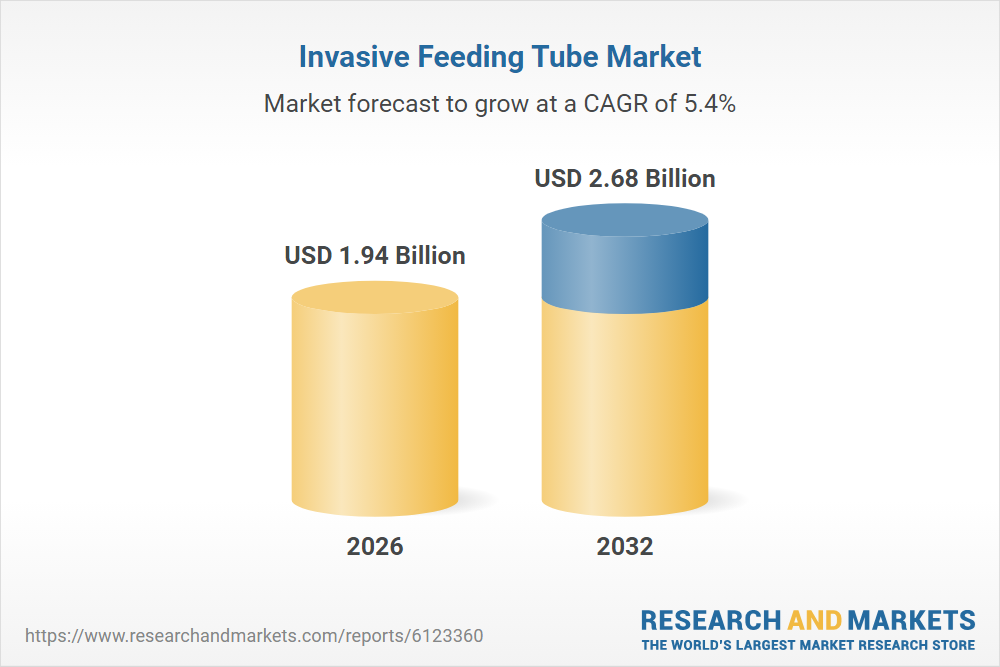 Invasive Feeding Tube Market

Market forecast to grow at a CAGR of 5.4%

USD 1.94 Billion

USD 2.68 Billion

2026

2032

https://www.researchandmarkets.com/reports/6123360

RESEARCH AND MARKETS
THE WORLD'S LARGEST MARKET RESEARCH STORE